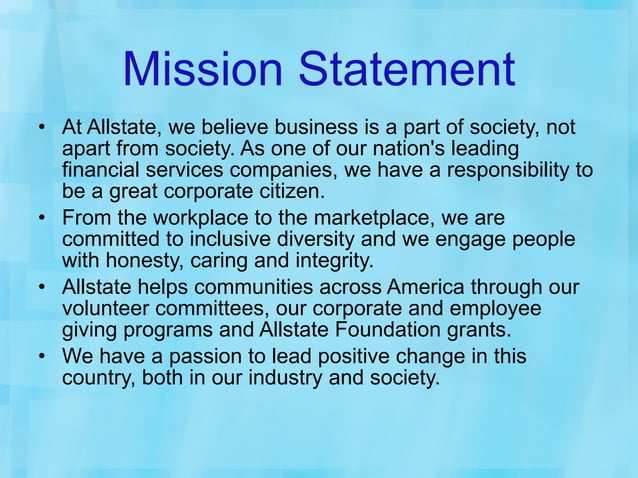 Mission Statement

• At Allstate, we believe business is a part of society, not apart from society. As one of our nation's leading financial services companies, we have a responsibility to be a great corporate citizen.
• From the workplace to the marketplace, we are committed to inclusive diversity and we engage people with honesty, caring and integrity.
• Allstate helps communities across America through our volunteer committees, our corporate and employee giving programs and Allstate Foundation grants.
• We have a passion to lead positive change in this country, both in our industry and society.